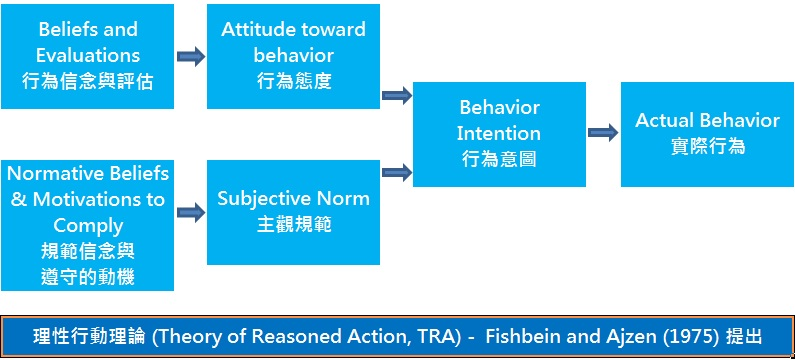 Beliefs and Evaluations
行為信念與評估

Attitude toward behavior
行為態度

Normative Beliefs & Motivations to Comply
規範信念與遵守的動機

Subjective Norm
主觀規範

Behavior Intention
行為意圖

Actual Behavior
實際行為

理性行動理論 (Theory of Reasoned Action, TRA) - Fishbein and Ajzen (1975) 提出